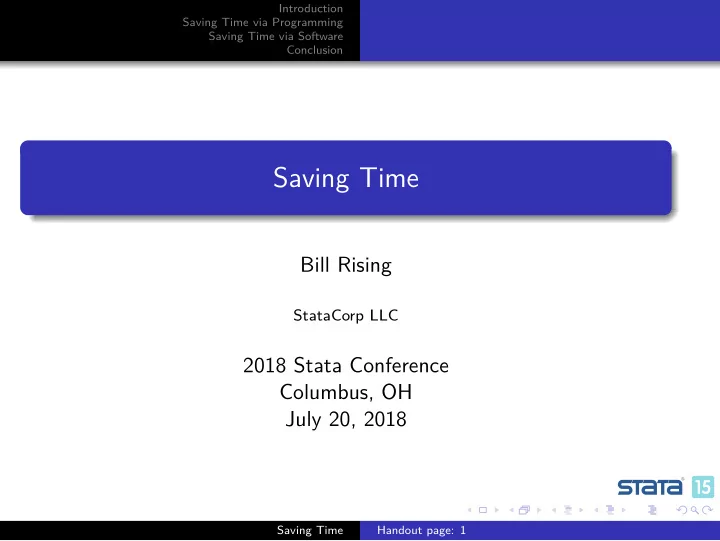 Introduction
Saving Time via Programming
Saving Time via Software
Conclusion

Saving Time

Bill Rising

StataCorp LLC

2018 Stata Conference
Columbus, OH
July 20, 2018

STATA 15

Saving Time Handout page: 1